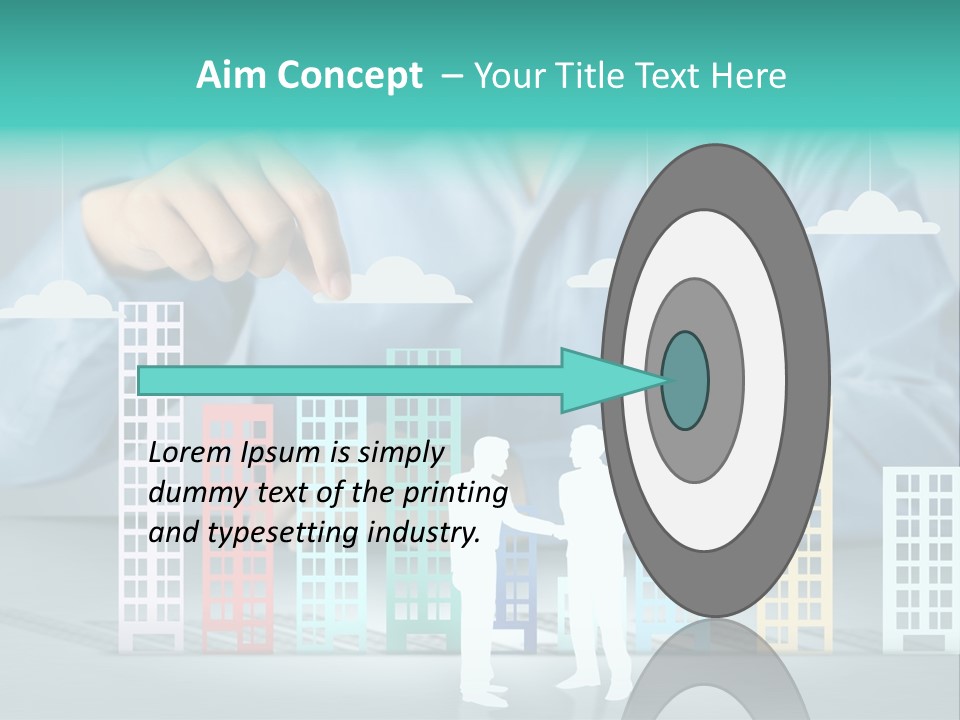 Aim Concept – Your Title Text Here

Lorem Ipsum is simply dummy text of the printing and typesetting industry.